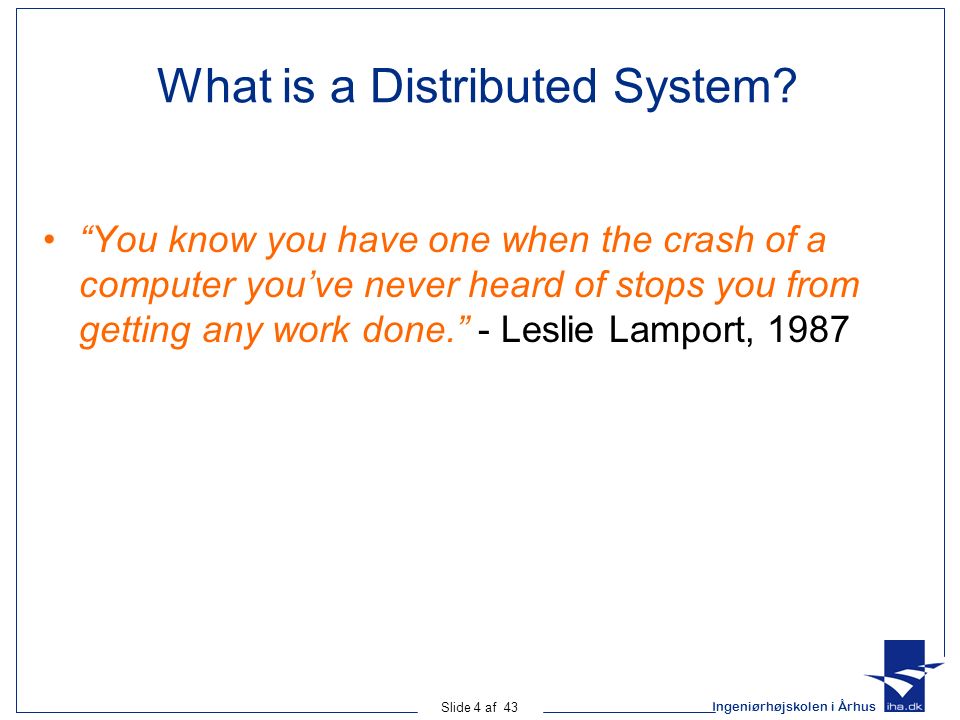 What is a Distributed System?

• “You know you have one when the crash of a computer you’ve never heard of stops you from getting any work done.” - Leslie Lamport, 1987

Slide 4 af 43

Ingeniørhøjskolen i Århus

iha.dk